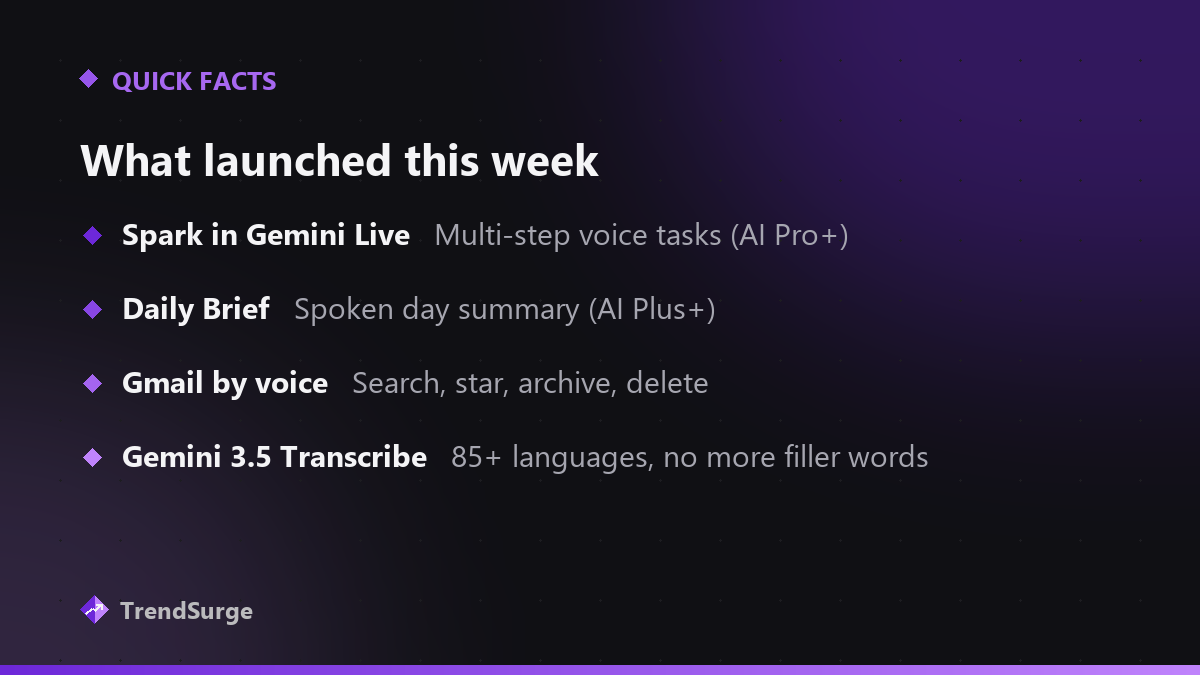 QUICK FACTS

What launched this week

Spark in Gemini Live Multi-step voice tasks (AI Pro+)

Daily Brief Spoken day summary (AI Plus+)

Gmail by voice Search, star, archive, delete

Gemini 3.5 Transcribe 85+ languages, no more filler words

TrendSurge